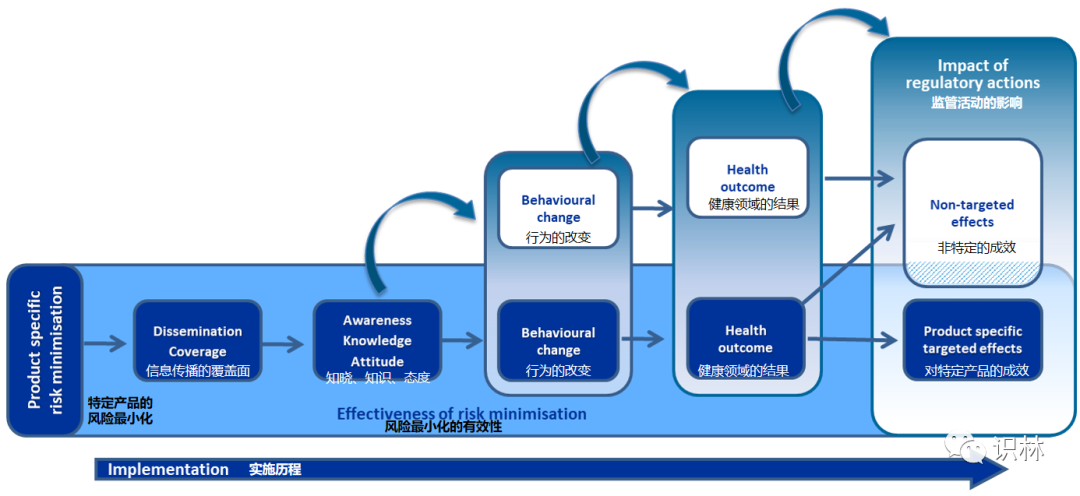 Product specific risk minimisation

特定产品的风险最小化

Dissemination Coverage
信息传播的覆盖面

Awareness Knowledge Attitude
知晓、知识、态度

Behavioural change
行为的改变

Behavioural change
行为的改变

Health outcome
健康领域的结果

Health outcome
健康领域的结果

Impact of regulatory actions
监管活动的影响

Non-targeted effects
非特定的成效

Product specific targeted effects
对特定产品的成效

Effectiveness of risk minimisation
风险最小化的有效性

Implementation 实施历程

识林